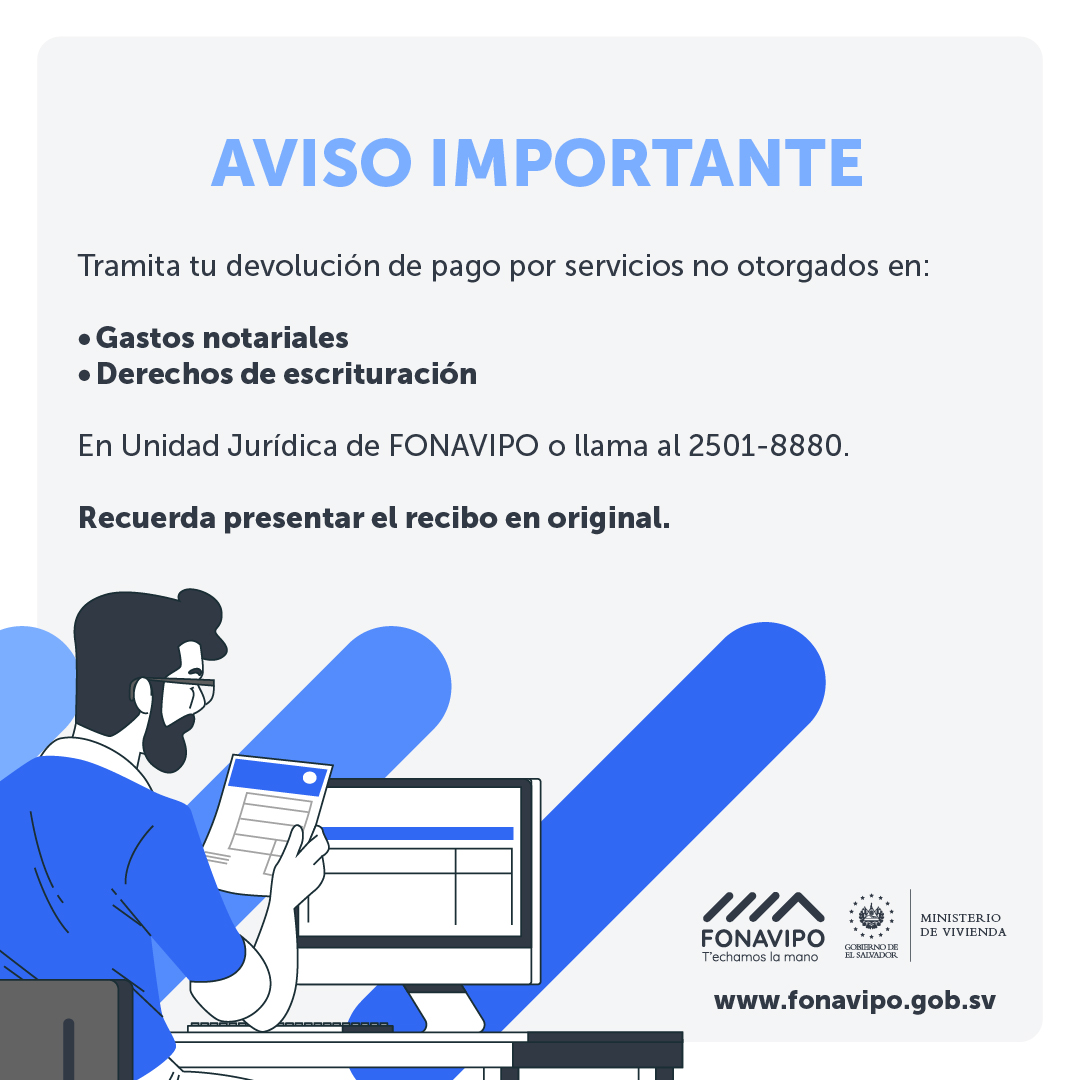 AVISO IMPORTANTE

Tramita tu devolución de pago por servicios no otorgados en:

• Gastos notariales
• Derechos de escrituración

En Unidad Jurídica de FONAVIPO o llama al 2501-8880.

Recuerda presentar el recibo en original.

FONAVIPO
T'echamos la mano

GOBIERNO DE EL SALVADOR

MINISTERIO DE VIVIENDA

www.fonavipo.gob.sv